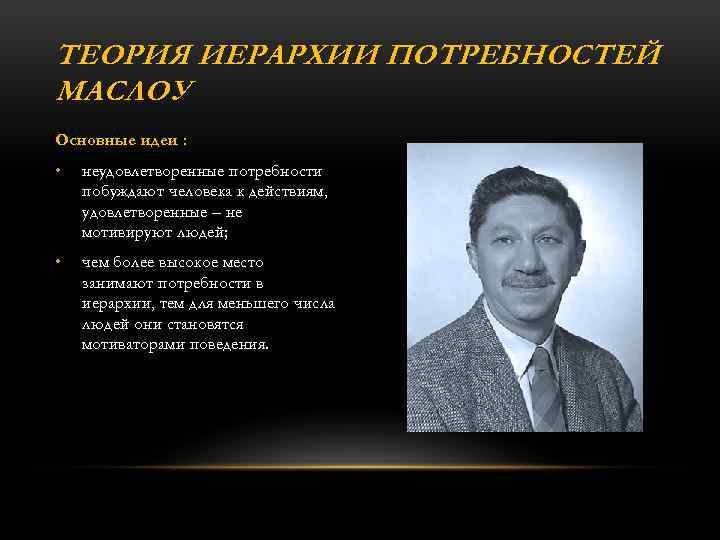 ТЕОРИЯ ИЕРАРХИИ ПОТРЕБНОСТЕЙ МАСЛОУ

Основные идеи :

• неудовлетворенные потребности побуждают человека к действиям, удовлетворенные – не мотивируют людей;

• чем более высокое место занимают потребности в иерархии, тем для меньшего числа людей они становятся мотиваторами поведения.